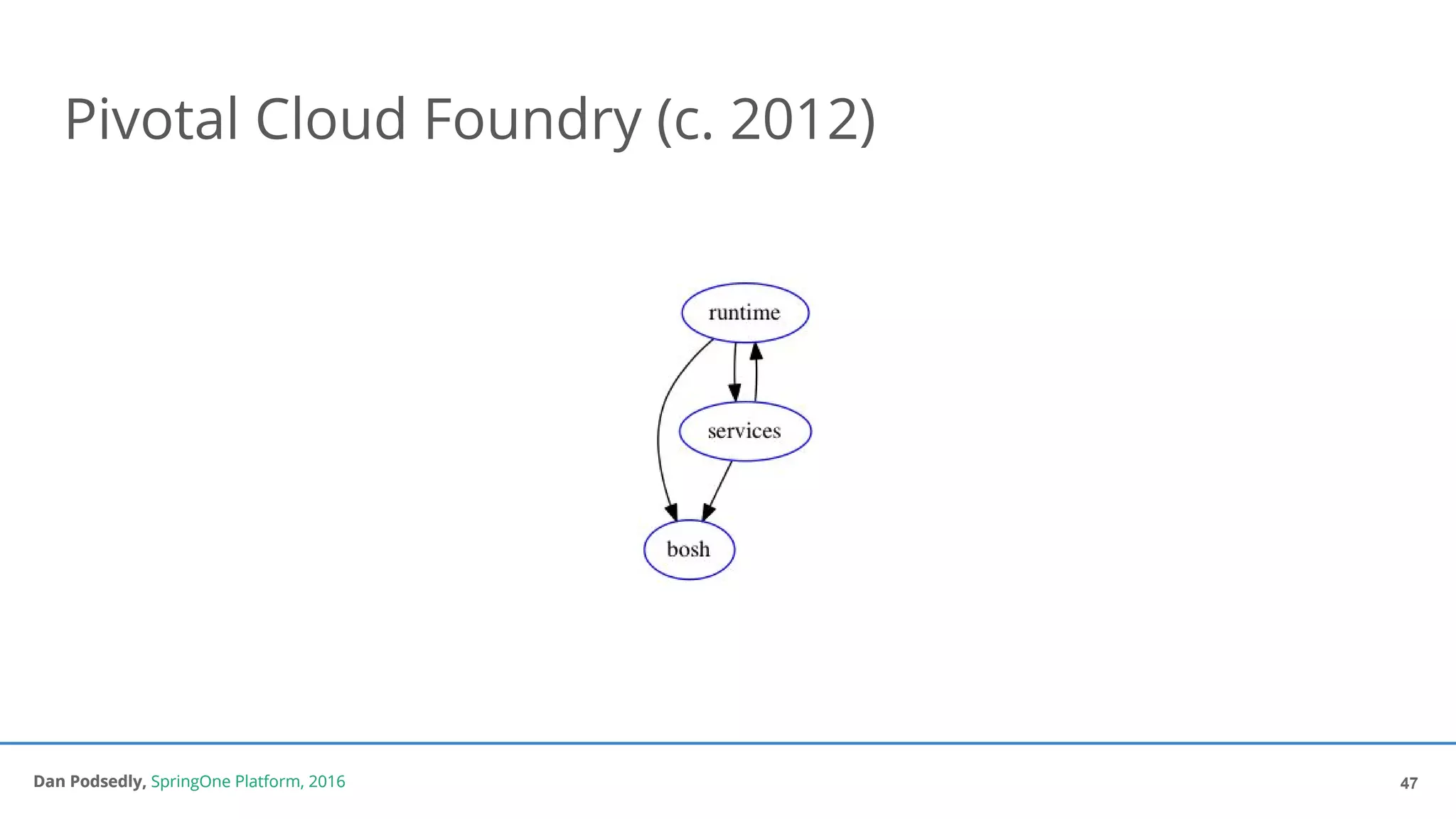 Pivotal Cloud Foundry (c. 2012)

runtime

services

bosh

Dan Podsedly, SpringOne Platform, 2016

47